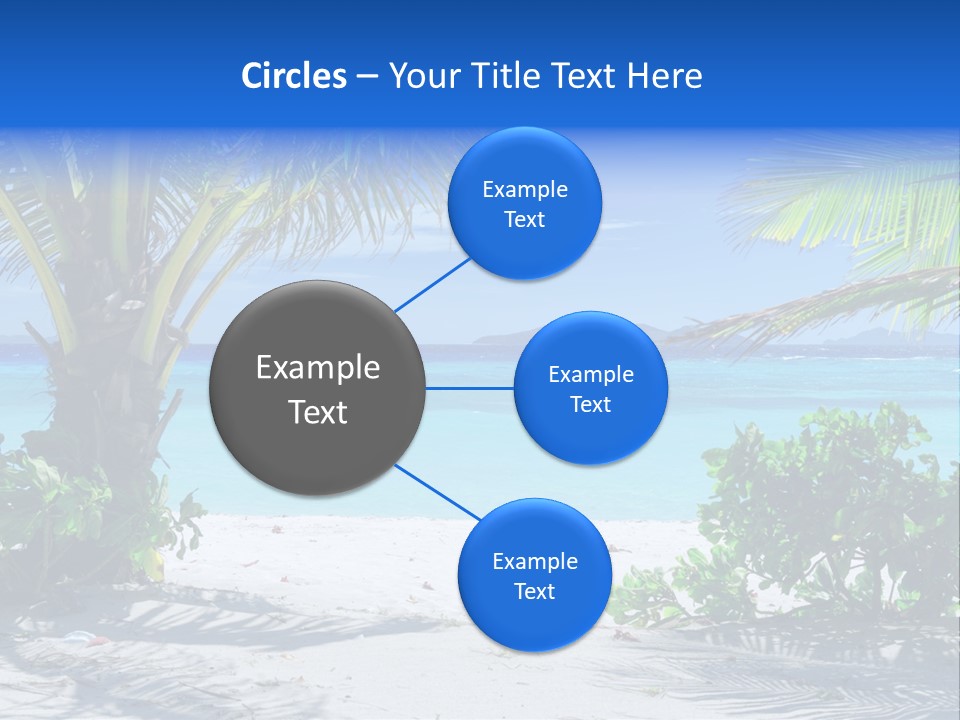 Circles – Your Title Text Here

Example Text

Example Text

Example Text

Example Text